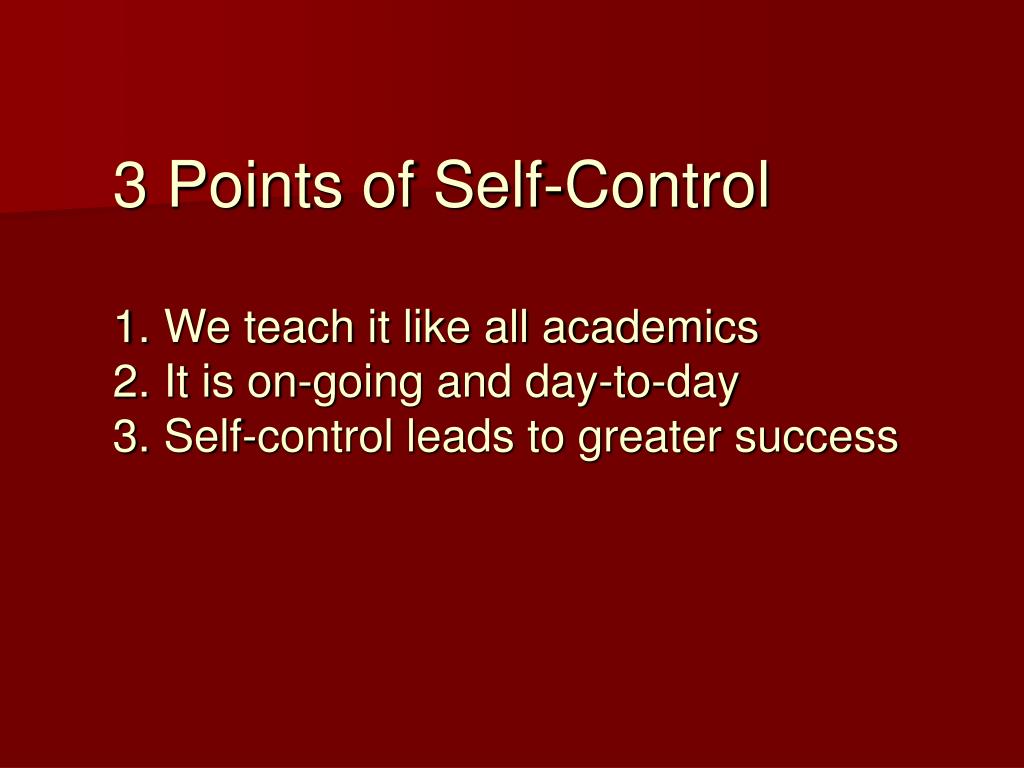 3 Points of Self-Control

1. We teach it like all academics
2. It is on-going and day-to-day
3. Self-control leads to greater success